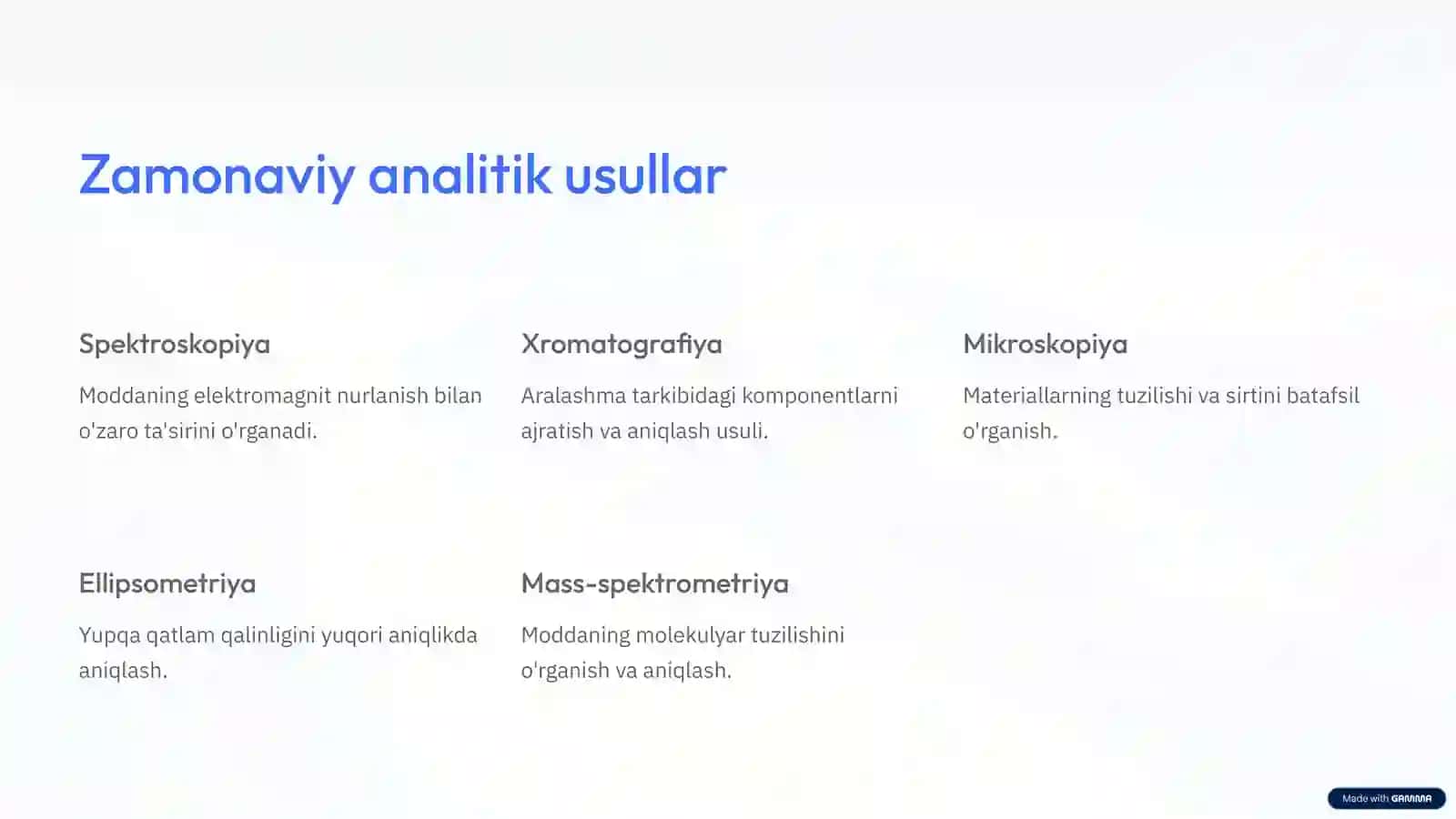 Zamonaviy analitik usullar

Spektroskopiya

Moddaning elektromagnit nurlanish bilan o'zaro ta'sirini o'rganadi.

Xromatografiya

Aralashma tarkibidagi komponentlarni ajratish va aniqlash usuli.

Mikroskopiya

Materiallarning tuzilishi va sirtini batafsil o'rganish.

Ellipsometriya

Yupqa qatlam qalinligini yuqori aniqlikda aniqlash.

Mass-spektrometriya

Moddaning molekulyar tuzilishini o'rganish va aniqlash.

Made with GAMMA